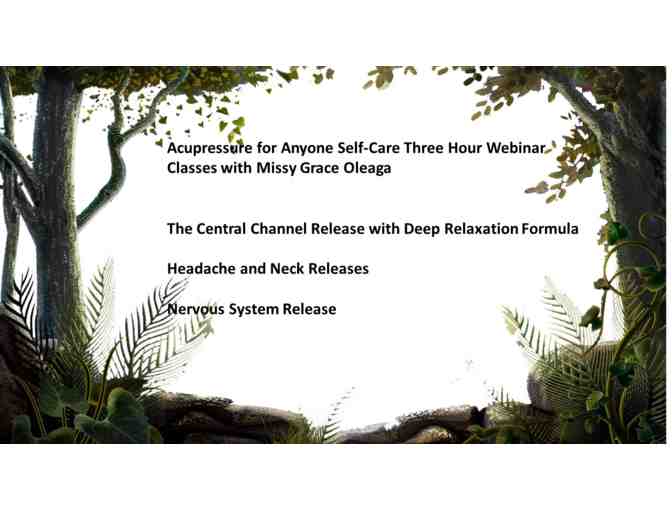 Acupressure for Anyone Self-Care Three Hour Webinar Classes with Missy Grace Oleaga

The Central Channel Release with Deep Relaxation Formula

Headache and Neck Releases

Nervous System Release